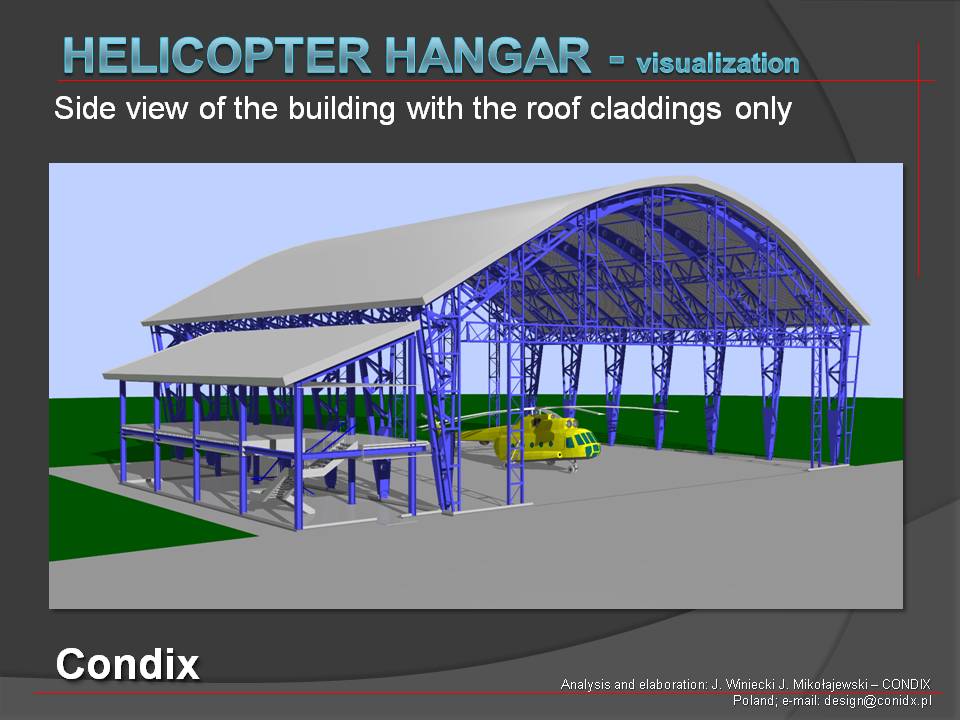 HELICOPTER HANGAR - visualization

Side view of the building with the roof claddings only

Condix

Analysis and elaboration: J. Winiecki J. Mikołajewski – CONDIX
Poland; e-mail: design@conidx.pl